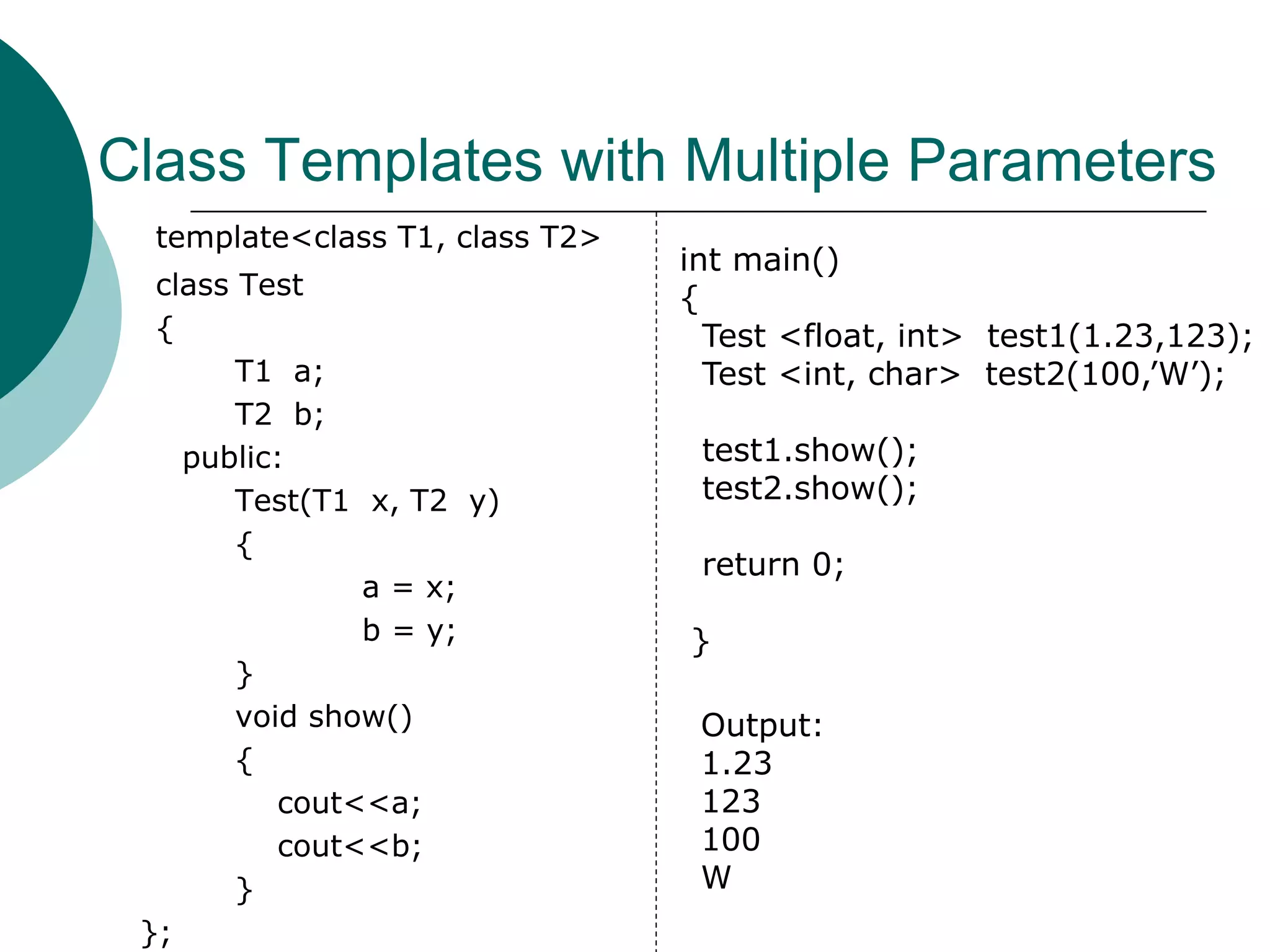 Class Templates with Multiple Parameters

template<class T1, class T2>
class Test
{
T1 a;
T2 b;
public:
Test(T1 x, T2 y)
{
a = x;
b = y;
}
void show()
{
cout<<a;
cout<<b;
}
};

int main()
{
Test <float, int> test1(1.23,123);
Test <int, char> test2(100,’W’);

test1.show();
test2.show();

return 0;

}

Output:
1.23
123
100
W